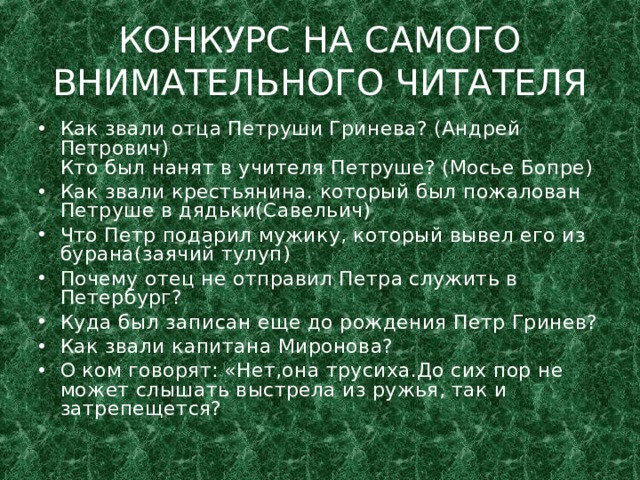 КОНКУРС НА САМОГО ВНИМАТЕЛЬНОГО ЧИТАТЕЛЯ

• Как звали отца Петруши Гринева? (Андрей Петрович)
Кто был нанят в учителя Петруше? (Мосье Бопре)
• Как звали крестьянина. который был пожалован Петруше в дядьки(Савельич)
• Что Петр подарил мужику, который вывел его из бурана(заячий тулуп)
• Почему отец не отправил Петра служить в Петербург?
• Куда был записан еще до рождения Петр Гринев?
• Как звали капитана Миронова?
• О ком говорят: «Нет,она трусиха.До сих пор не может слышать выстрела из ружья, так и затрепещется?